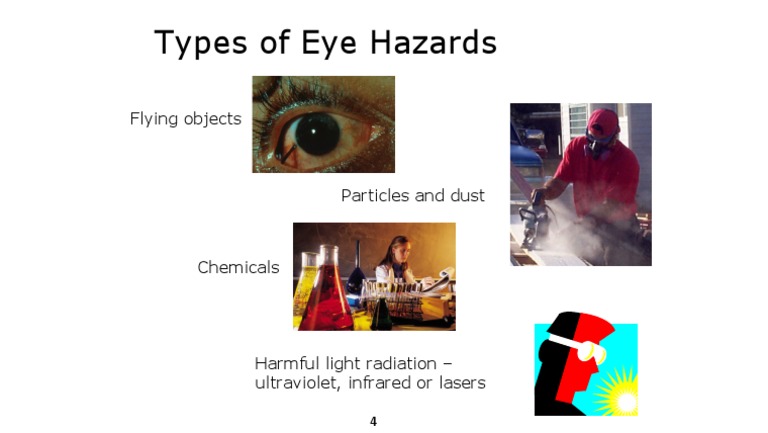 Types of Eye Hazards

Flying objects

Particles and dust

Chemicals

Harmful light radiation – ultraviolet, infrared or lasers

4